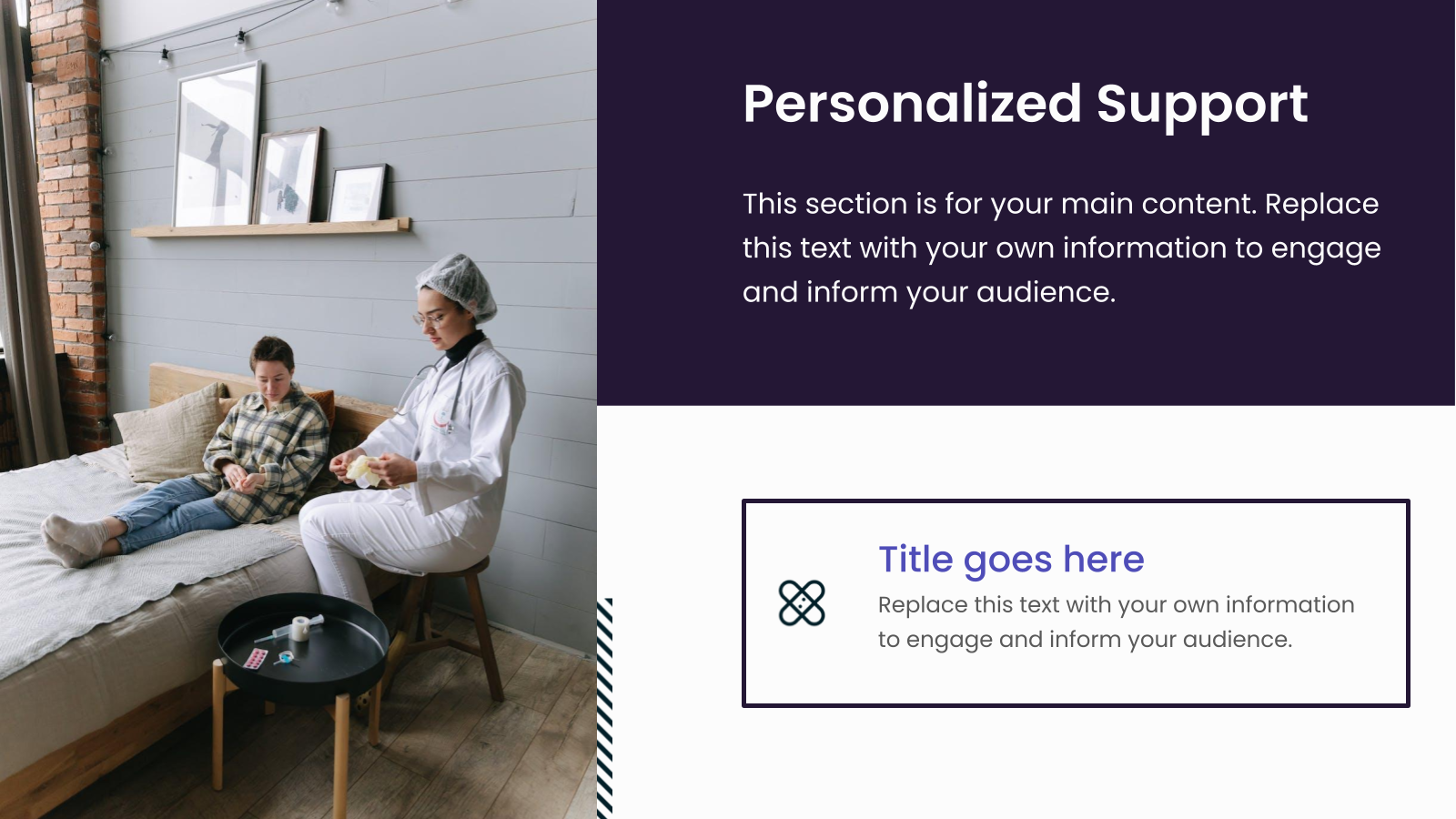 Personalized Support

This section is for your main content. Replace this text with your own information to engage and inform your audience.

Title goes here

Replace this text with your own information to engage and inform your audience.